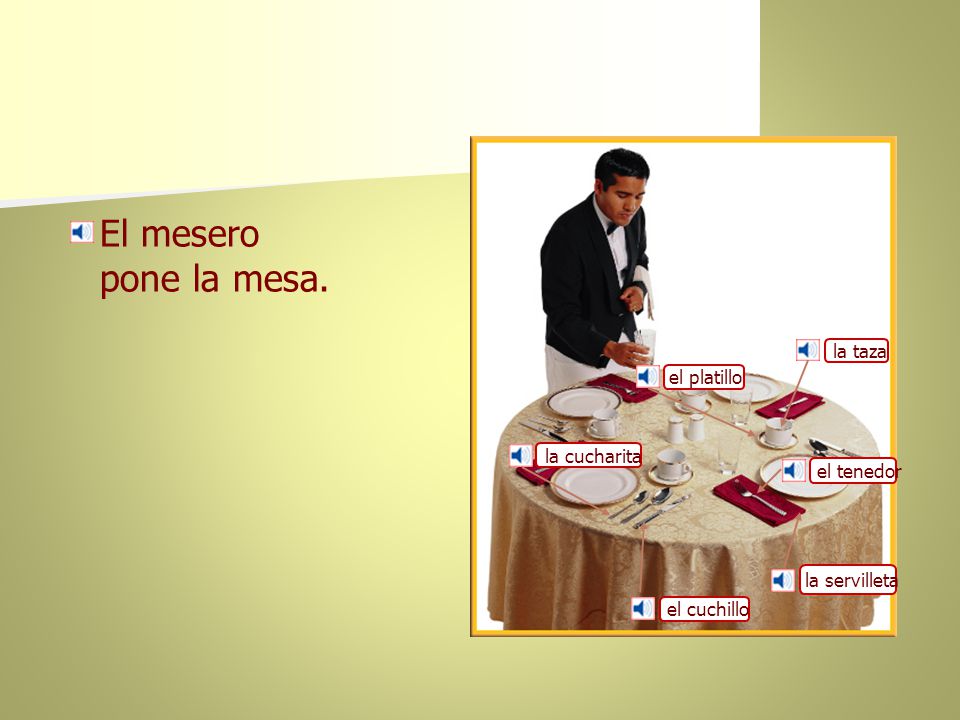 El mesero pone la mesa.

la taza
el platillo
la cucharita
el tenedor
la servilleta
el cuchillo